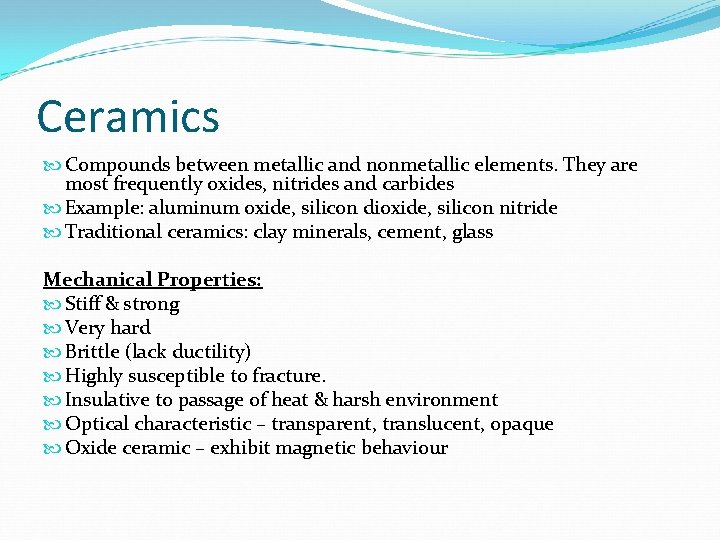 Ceramics

Compounds between metallic and nonmetallic elements. They are most frequently oxides, nitrides and carbides
Example: aluminum oxide, silicon dioxide, silicon nitride
Traditional ceramics: clay minerals, cement, glass

Mechanical Properties:
Stiff & strong
Very hard
Brittle (lack ductility)
Highly susceptible to fracture.
Insulative to passage of heat & harsh environment
Optical characteristic – transparent, translucent, opaque
Oxide ceramic – exhibit magnetic behaviour